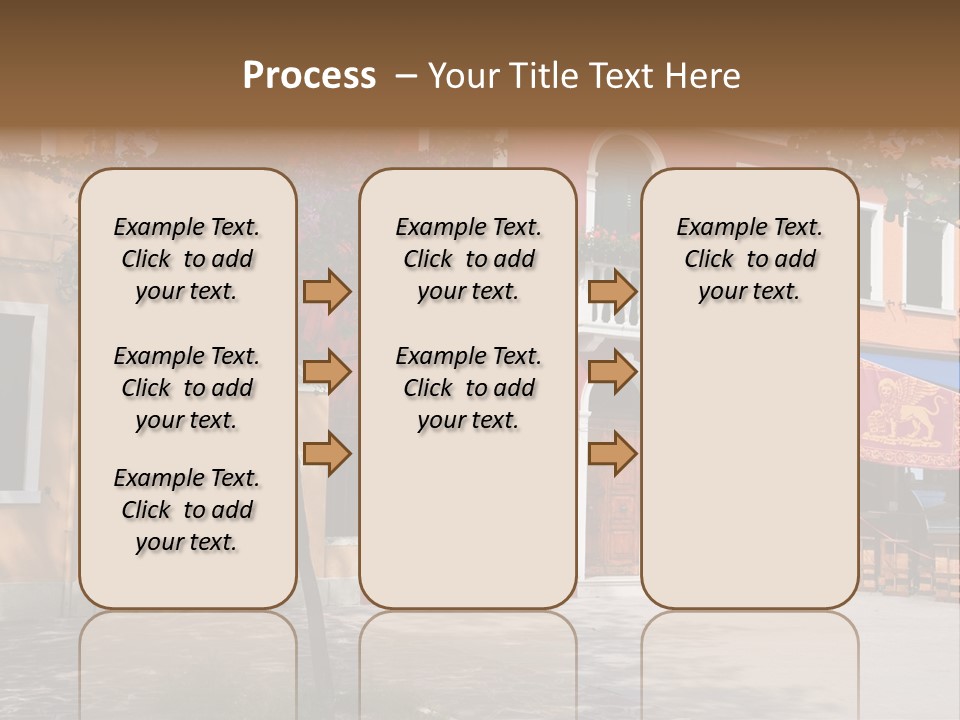 Process – Your Title Text Here

Example Text. Click to add your text.

Example Text. Click to add your text.

Example Text. Click to add your text.

Example Text. Click to add your text.

Example Text. Click to add your text.

Example Text. Click to add your text.